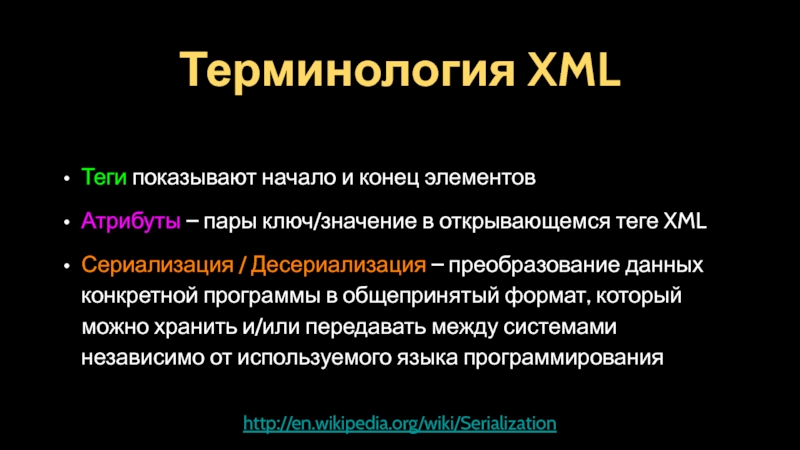 Терминология XML

• Теги показывают начало и конец элементов

• Атрибуты – пары ключ/значение в открывающемся теге XML

• Сериализация / Десериализация – преобразование данных конкретной программы в общепринятый формат, который можно хранить и/или передавать между системами независимо от используемого языка программирования

http://en.wikipedia.org/wiki/Serialization